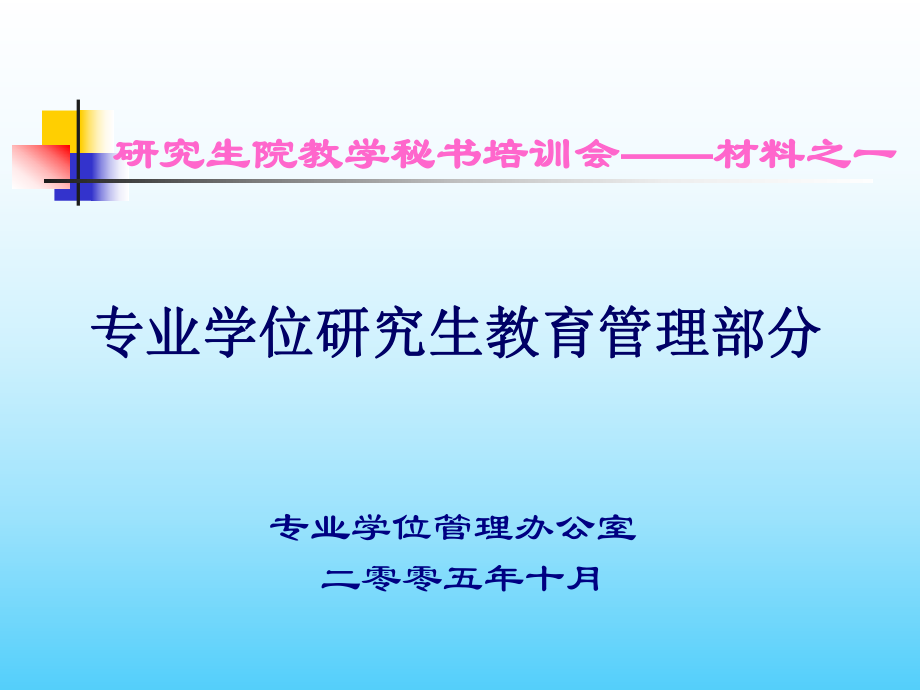 研究生院教学秘书培训会——材料之一

专业学位研究生教育管理部分

专业学位管理办公室

二零零五年十月